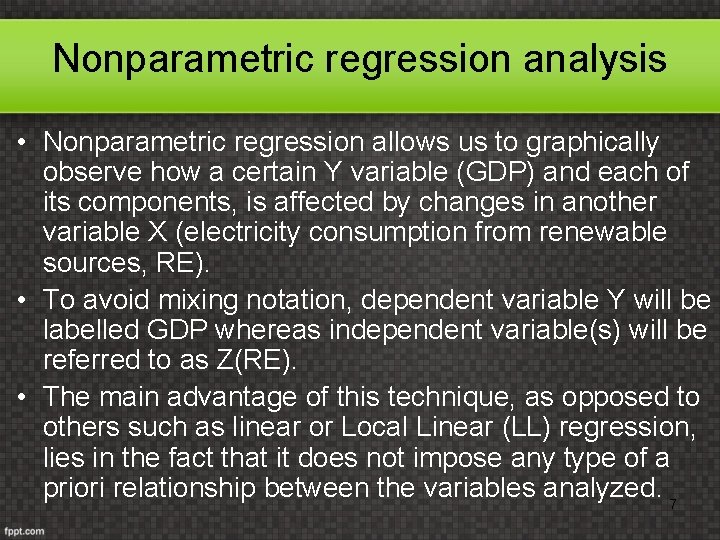 Nonparametric regression analysis

• Nonparametric regression allows us to graphically observe how a certain Y variable (GDP) and each of its components, is affected by changes in another variable X (electricity consumption from renewable sources, RE).

• To avoid mixing notation, dependent variable Y will be labelled GDP whereas independent variable(s) will be referred to as Z(RE).

• The main advantage of this technique, as opposed to others such as linear or Local Linear (LL) regression, lies in the fact that it does not impose any type of a priori relationship between the variables analyzed.

7

fppt.com